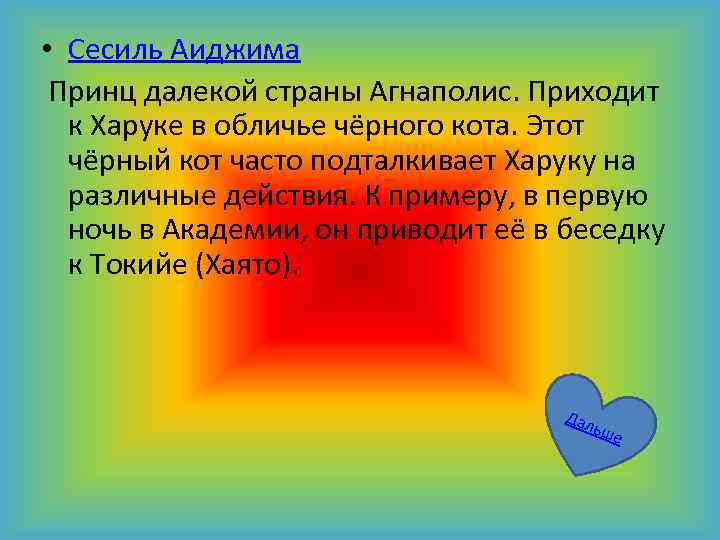 • Сесиль Аиджима

Принц далекой страны Агнаполис. Приходит к Харуке в обличье чёрного кота. Этот чёрный кот часто подталкивает Харуку на различные действия. К примеру, в первую ночь в Академии, он приводит её в беседку к Токийе (Хаято).

Дальше